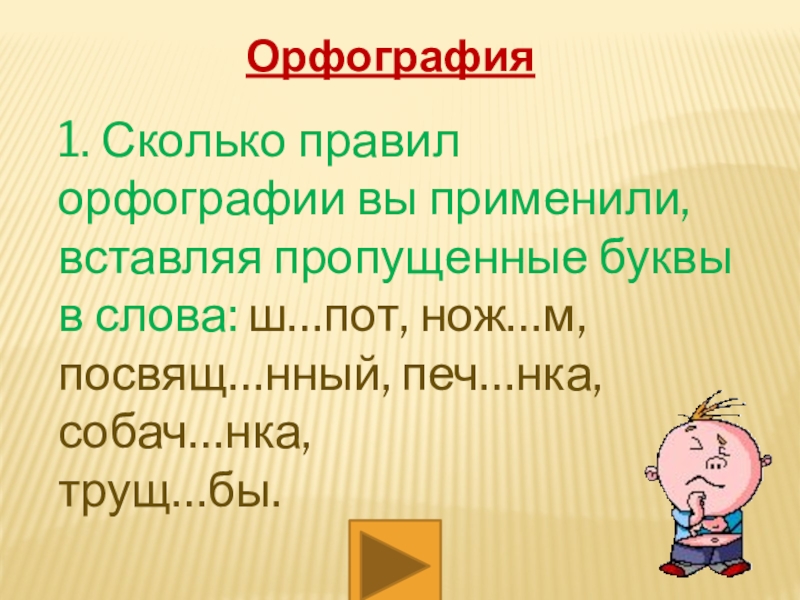 Орфография

1. Сколько правил орфографии вы применили, вставляя пропущенные буквы в слова: ш...пот, нож...м, посвящ...нный, печ...нка, собач...нка, трущ...бы.